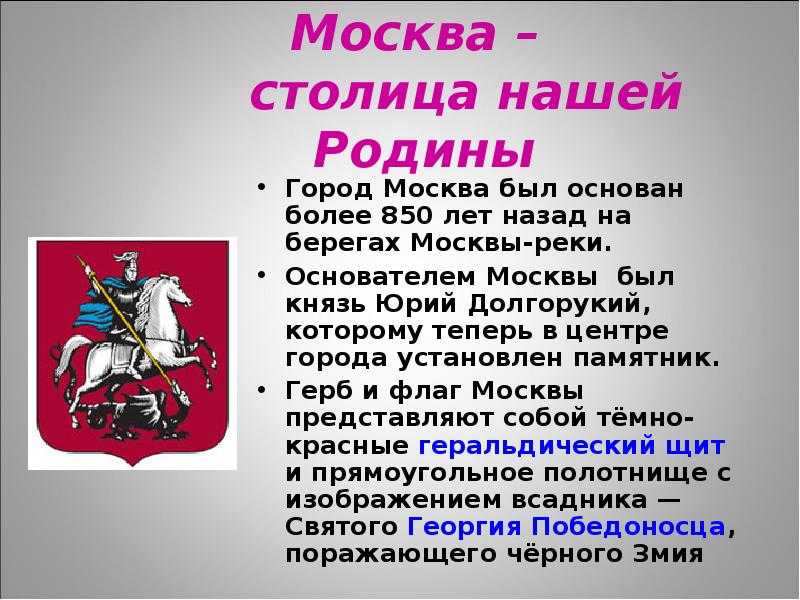 Москва – столица нашей Родины

• Город Москва был основан более 850 лет назад на берегах Москвы-реки.
• Основателем Москвы был князь Юрий Долгорукий, которому теперь в центре города установлен памятник.
• Герб и флаг Москвы представляют собой тёмно-красные геральдический щит и прямоугольное полотнище с изображением всадника — Святого Георгия Победоносца, поражающего чёрного Змия